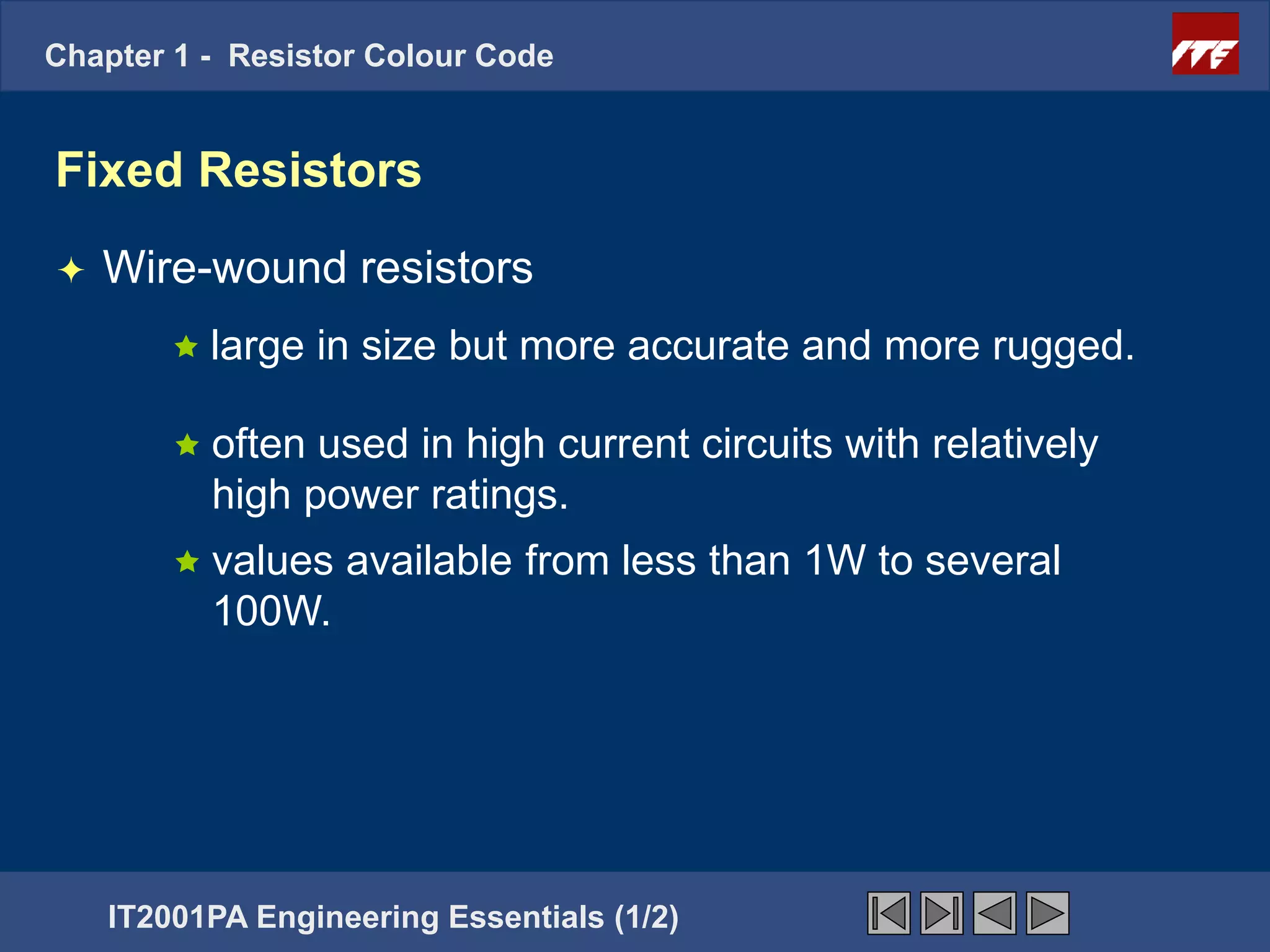 Chapter 1 - Resistor Colour Code

ITE

Fixed Resistors

✦ Wire-wound resistors

★ large in size but more accurate and more rugged.

★ often used in high current circuits with relatively high power ratings.

★ values available from less than 1W to several 100W.

IT2001PA Engineering Essentials (1/2)